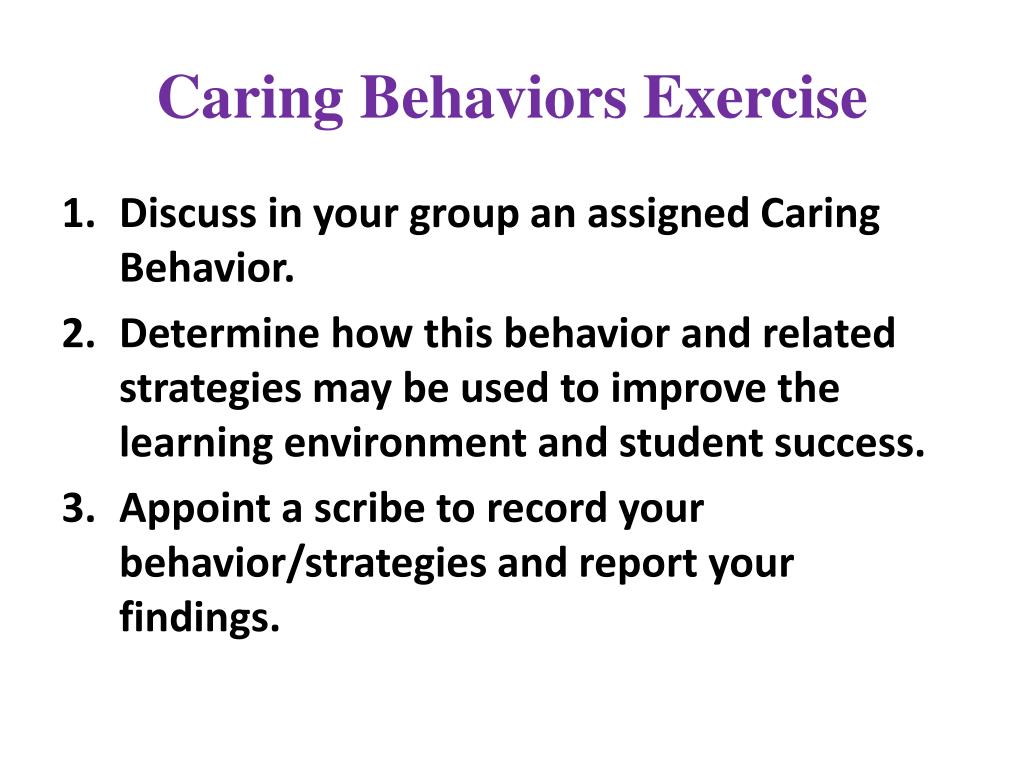 Caring Behaviors Exercise

1. Discuss in your group an assigned Caring Behavior.
2. Determine how this behavior and related strategies may be used to improve the learning environment and student success.
3. Appoint a scribe to record your behavior/strategies and report your findings.